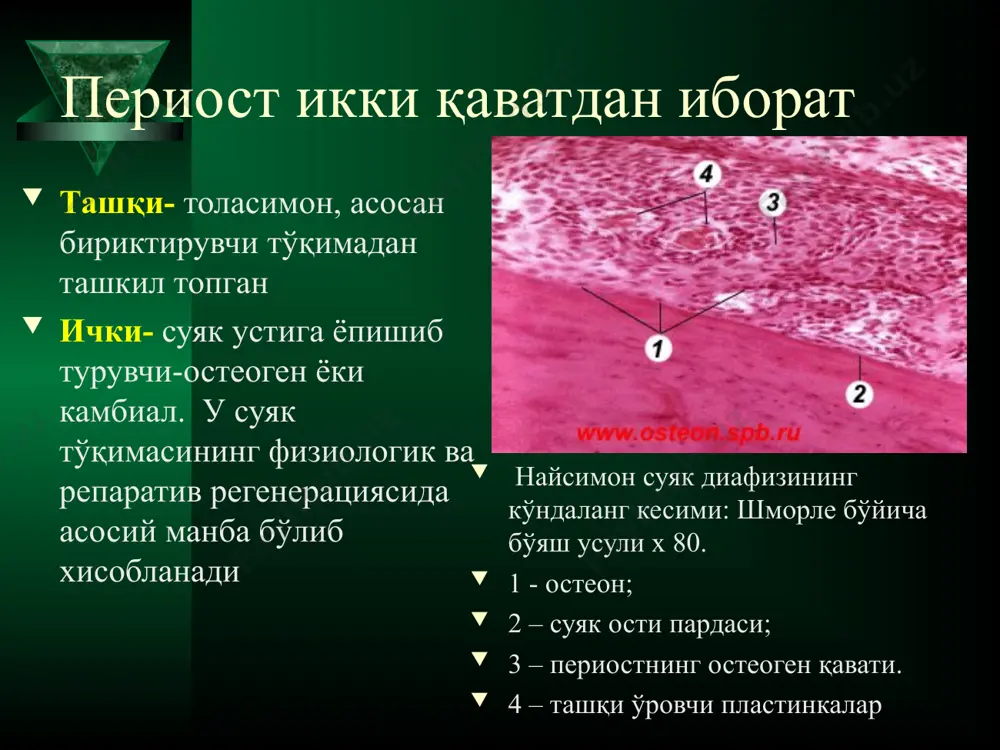 Периост икки қаватдан иборат

Ташқи- толасимон, асосан бириктирувчи тўқимадан ташкил топган

Ички- суяк устига ёпишиб турувчи-остеоген ёки камбиал. У суяк тўқимасининг физиологик ва репаратив регенерациясида асосий манба бўлиб хисобланади

4

3

1

2

www.osteon.spb.ru

Найсимон суяк диафизининг кўндаланг кесими: Шморле бўйича бўяш усули х 80.

1 - остеон;

2 – суяк ости пардаси;

3 – периостнинг остеоген қавати.

4 – ташқи ўровчи пластинкалар